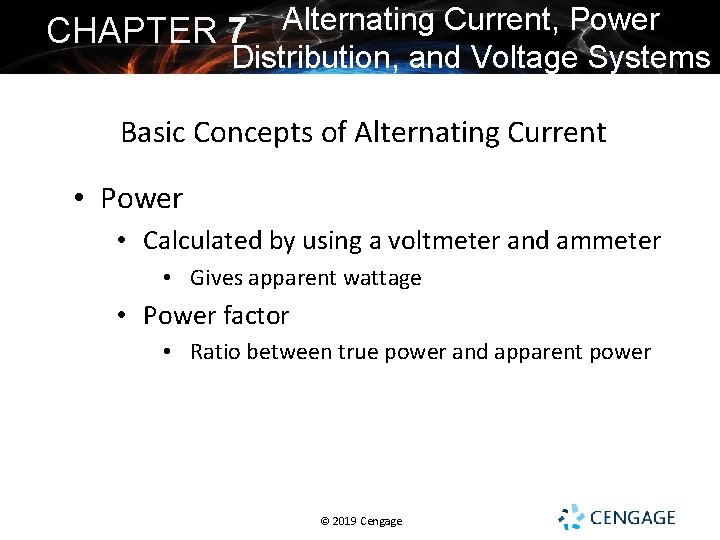 CHAPTER 7 Alternating Current, Power Distribution, and Voltage Systems

Basic Concepts of Alternating Current

• Power
 • Calculated by using a voltmeter and ammeter
  • Gives apparent wattage
 • Power factor
  • Ratio between true power and apparent power

© 2019 Cengage

CENGAGE